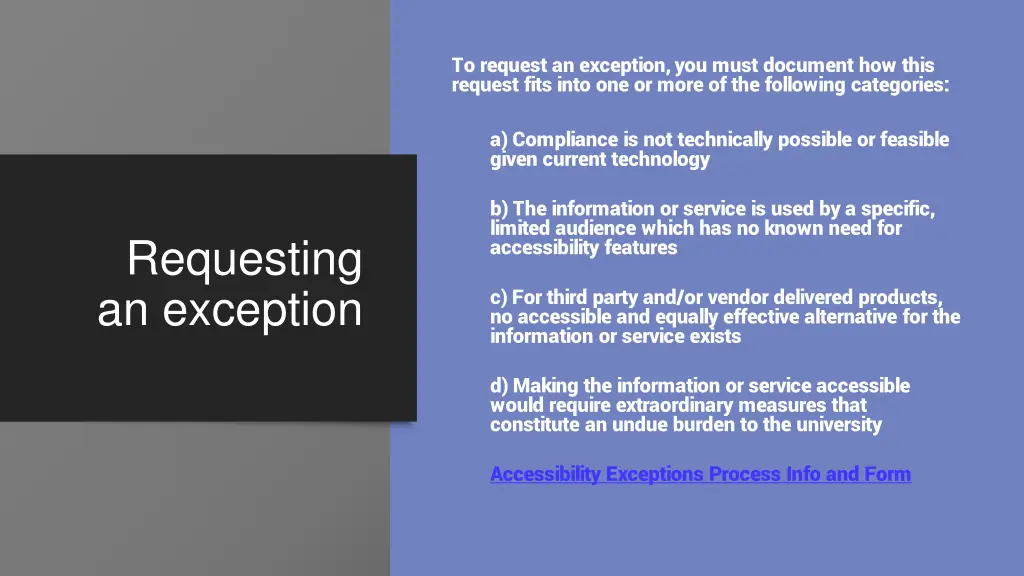 Requesting an exception

To request an exception, you must document how this request fits into one or more of the following categories:

a) Compliance is not technically possible or feasible given current technology

b) The information or service is used by a specific, limited audience which has no known need for accessibility features

c) For third party and/or vendor delivered products, no accessible and equally effective alternative for the information or service exists

d) Making the information or service accessible would require extraordinary measures that constitute an undue burden to the university

Accessibility Exceptions Process Info and Form